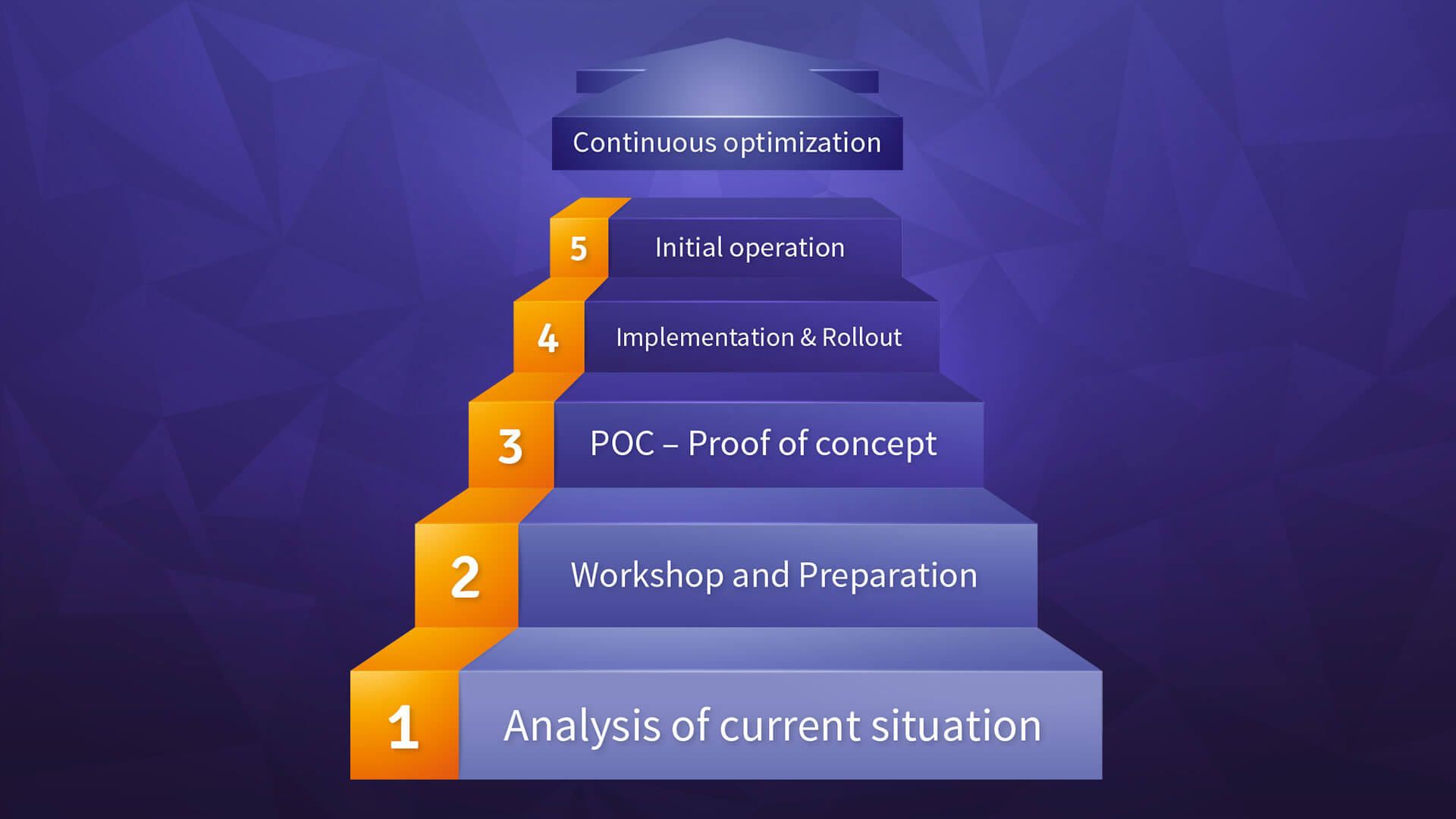 Continuous optimization

5 Initial operation

4 Implementation & Rollout

3 POC – Proof of concept

2 Workshop and Preparation

1 Analysis of current situation